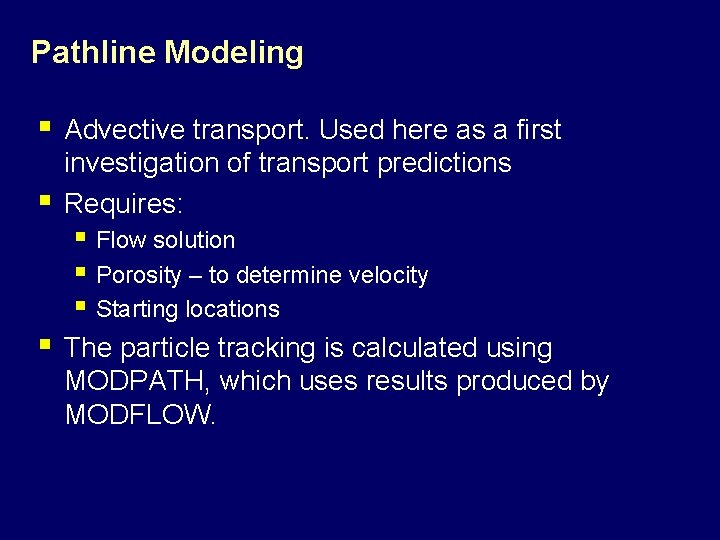 Pathline Modeling

- Advective transport. Used here as a first investigation of transport predictions
- Requires:
  - Flow solution
  - Porosity – to determine velocity
  - Starting locations
- The particle tracking is calculated using MODPATH, which uses results produced by MODFLOW.